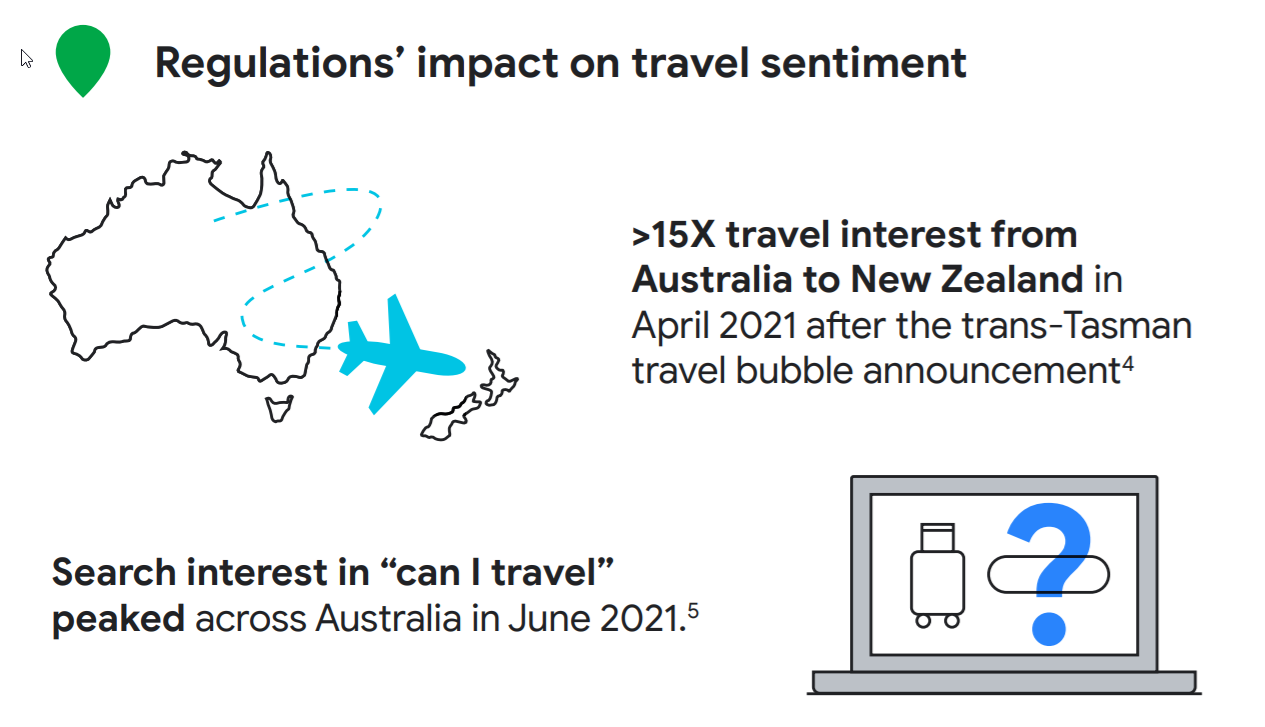 Regulations’ impact on travel sentiment

>15X travel interest from Australia to New Zealand in April 2021 after the trans-Tasman travel bubble announcement$^4$

Search interest in “can I travel” peaked across Australia in June 2021.$^5$

?